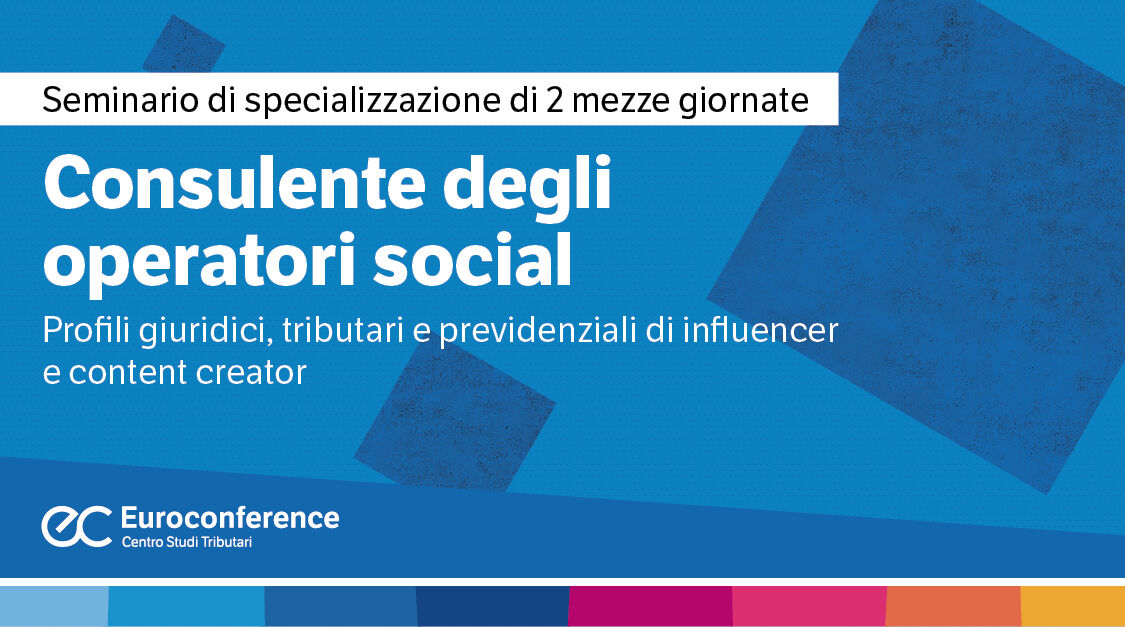 Seminario di specializzazione di 2 mezze giornate

Consulente degli operatori social

Profili giuridici, tributari e previdenziali di influencer e content creator

ec Euroconference
Centro Studi Tributari